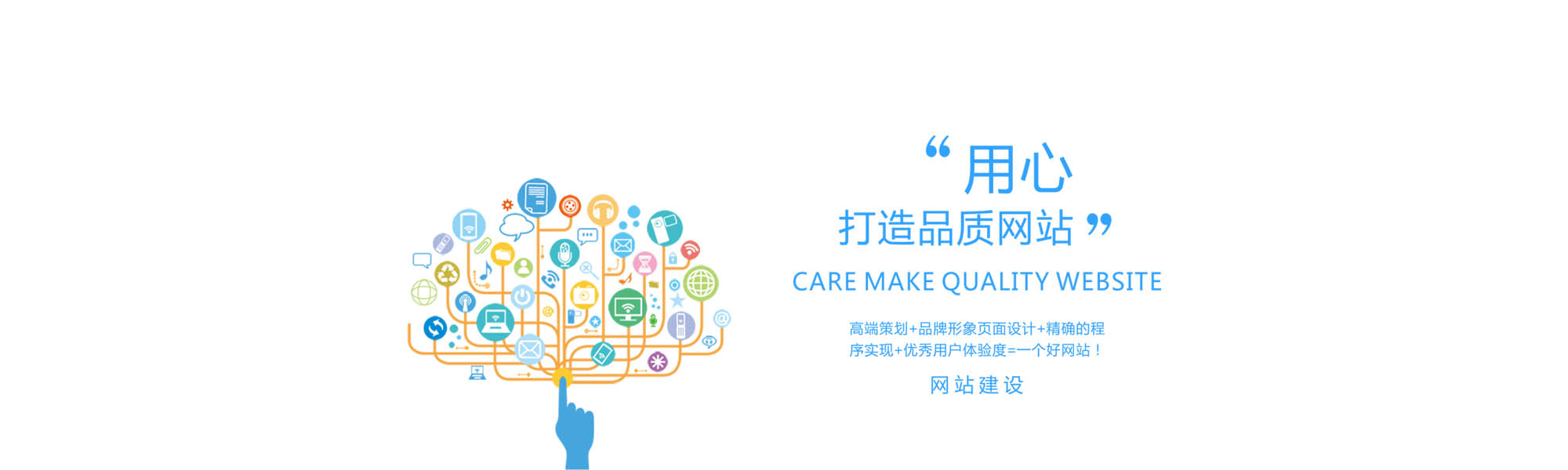 “用心
打造品质网站”

CARE MAKE QUALITY WEBSITE

高端策划+品牌形象页面设计+精确的程序实现+优秀用户体验度=一个好网站！

网站建设